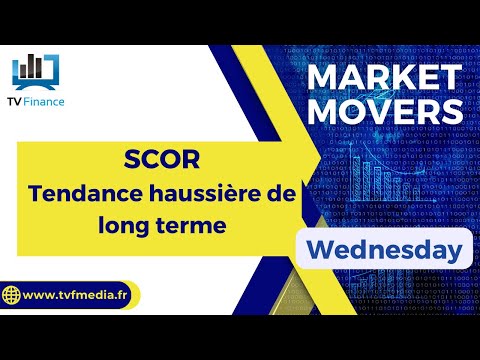 TV Finance

MARKET MOVERS

SCOR
Tendance haussière de long terme

Wednesday

www.tvfmedia.fr